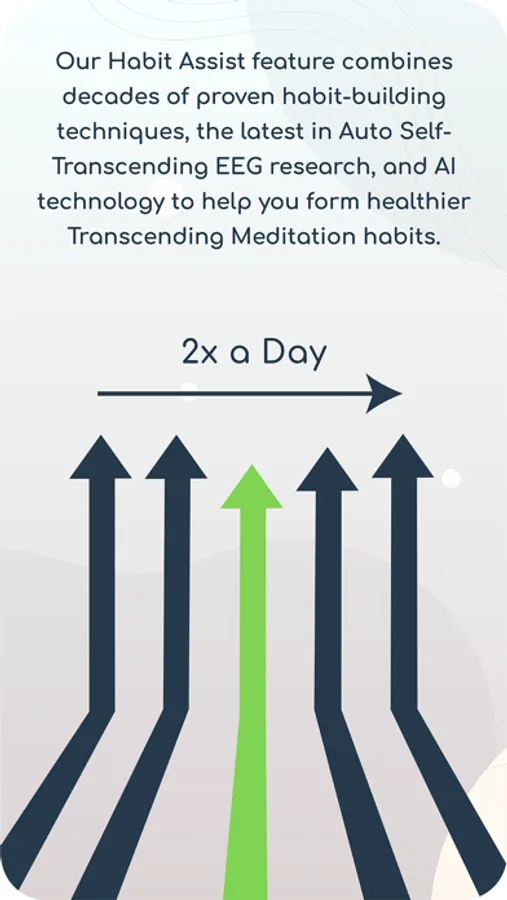 Our Habit Assist feature combines decades of proven habit-building techniques, the latest in Auto Self-Transcending EEG research, and AI technology to help you form healthier Transcending Meditation habits.

2x a Day